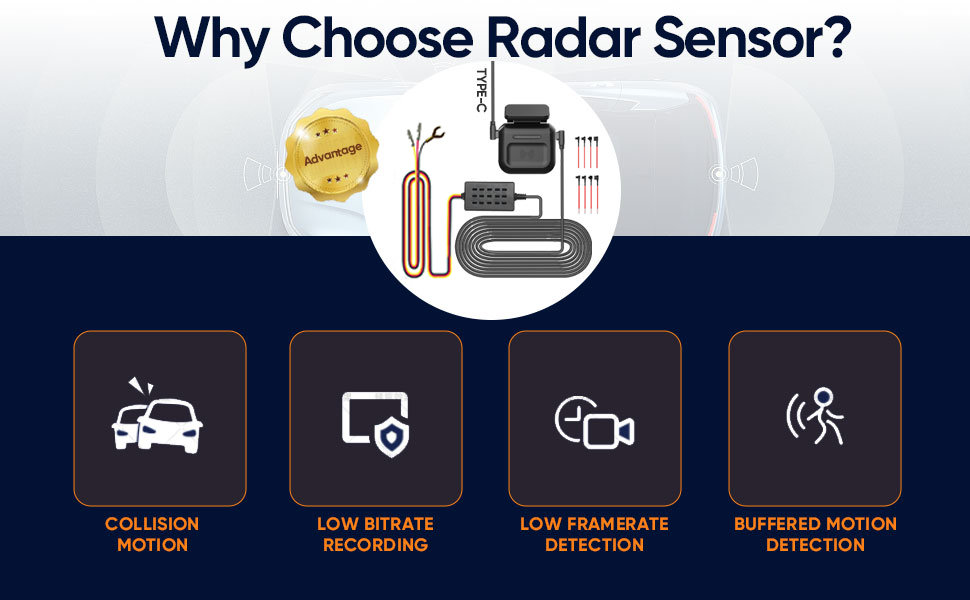 Why Choose Radar Sensor?

Advantage

TYPE-C

COLLISION MOTION

LOW BITRATE RECORDING

LOW FRAMERATE DETECTION

BUFFERED MOTION DETECTION